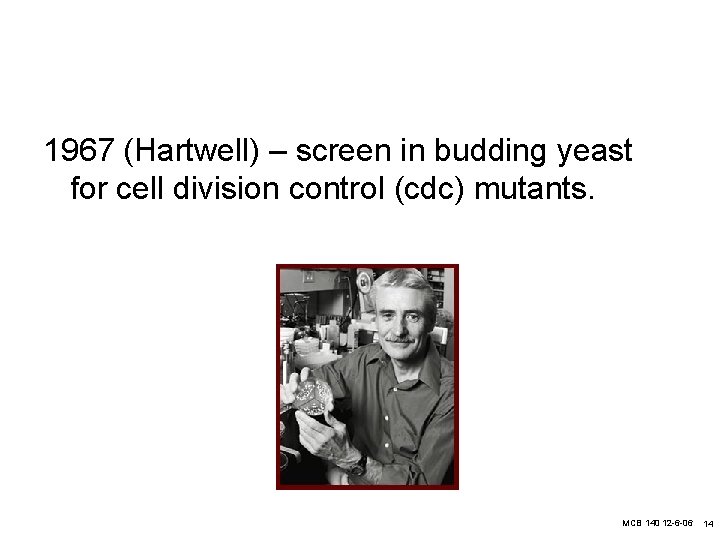 1967 (Hartwell) – screen in budding yeast for cell division control (cdc) mutants.

MCB 140 12-6-06 14